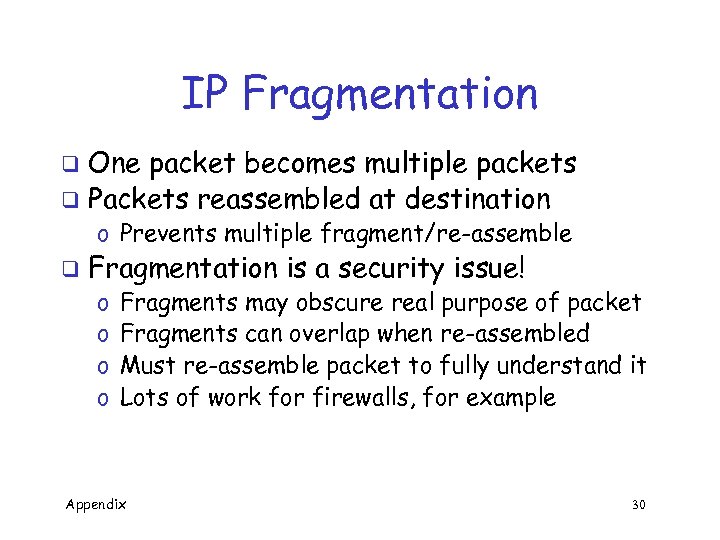 IP Fragmentation

❑ One packet becomes multiple packets
❑ Packets reassembled at destination
  o Prevents multiple fragment/re-assemble
❑ Fragmentation is a security issue!
  o Fragments may obscure real purpose of packet
  o Fragments can overlap when re-assembled
  o Must re-assemble packet to fully understand it
  o Lots of work for firewalls, for example

Appendix 30